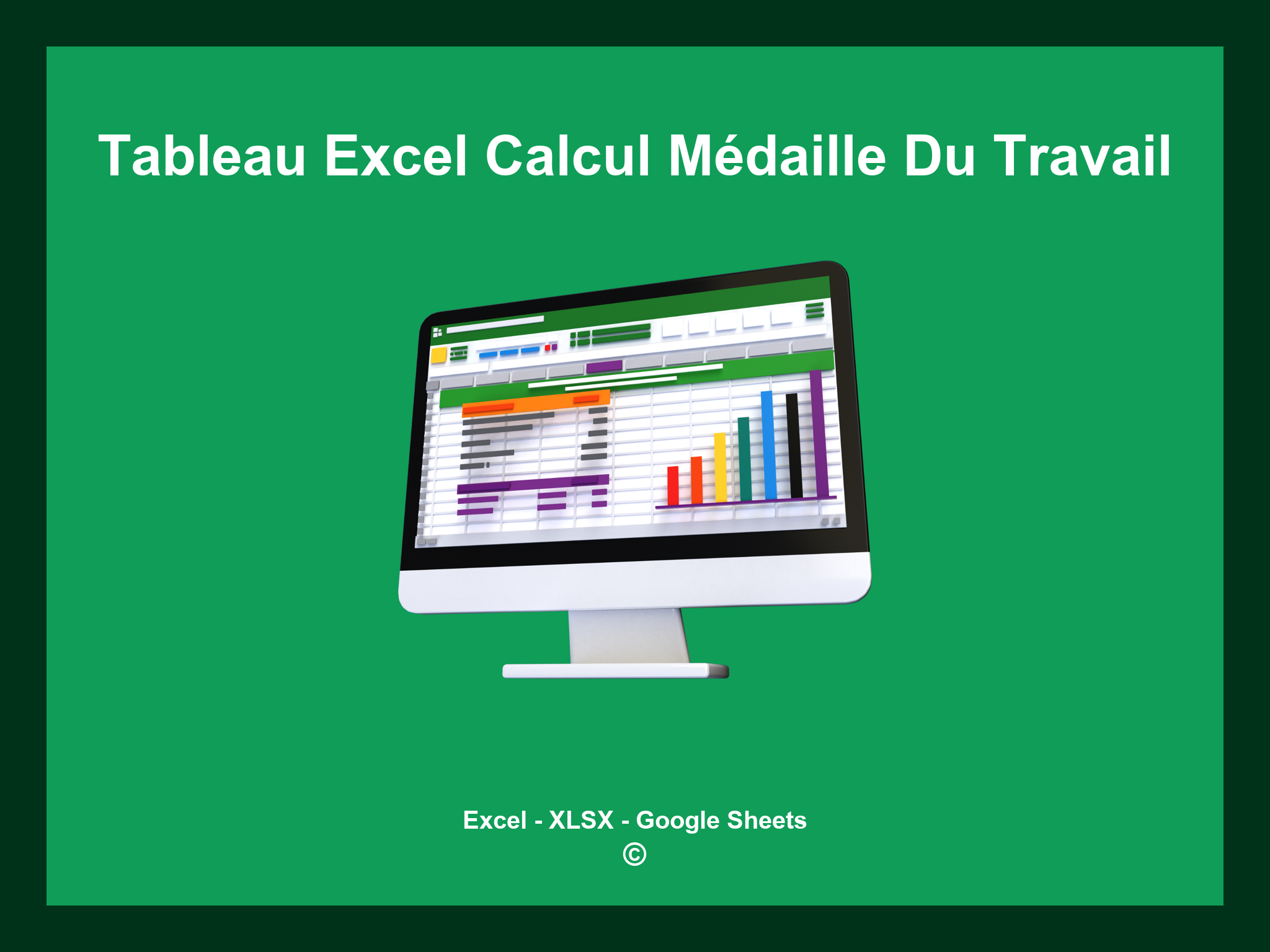 Tableau Excel Calcul Médaille Du Travail

Excel - XLSX - Google Sheets
©